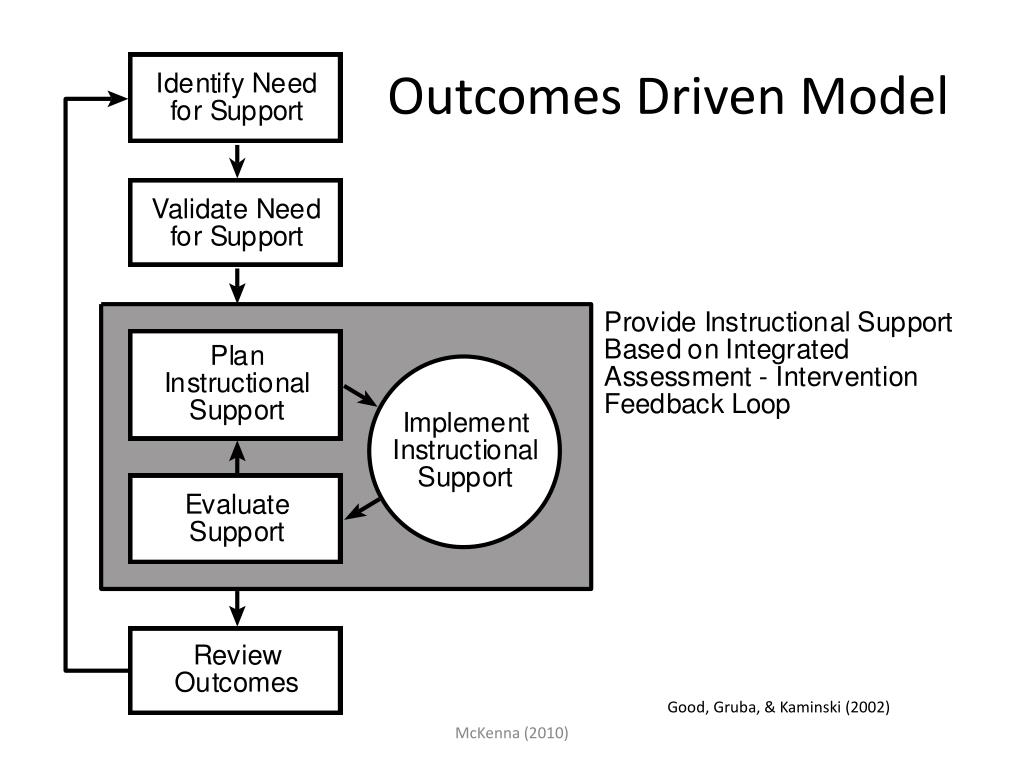 Outcomes Driven Model

Identify Need for Support

Validate Need for Support

Plan Instructional Support

Implement Instructional Support

Evaluate Support

Provide Instructional Support Based on Integrated Assessment - Intervention Feedback Loop

Review Outcomes

Good, Gruba, & Kaminski (2002)

McKenna (2010)